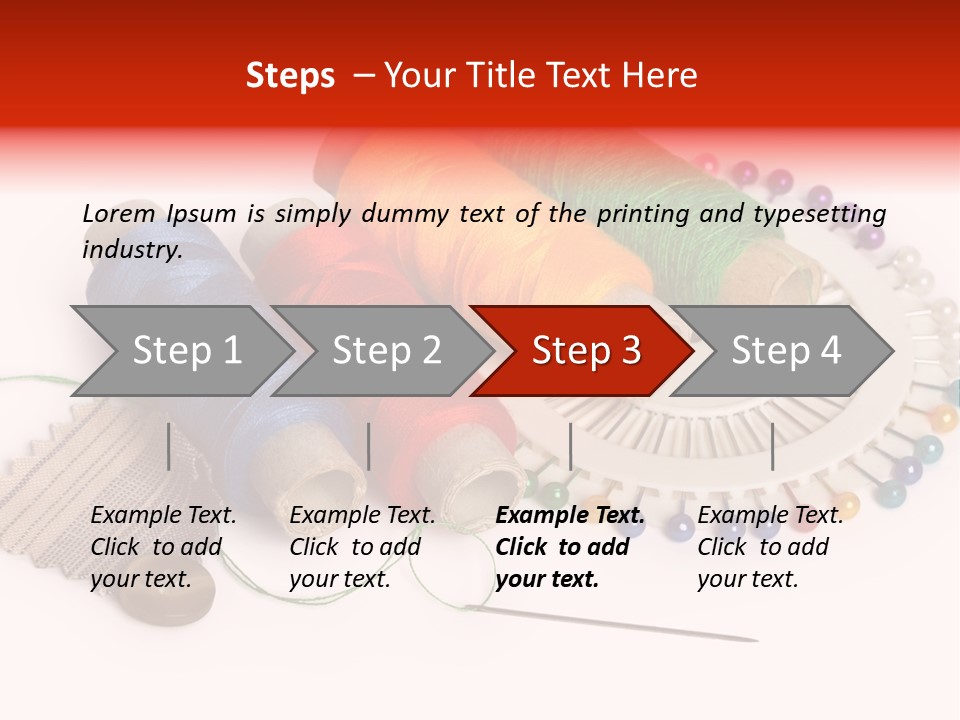 Steps – Your Title Text Here

Lorem Ipsum is simply dummy text of the printing and typesetting industry.

Step 1

Step 2

Step 3

Step 4

Example Text. Click to add your text.

Example Text. Click to add your text.

Example Text. Click to add your text.

Example Text. Click to add your text.